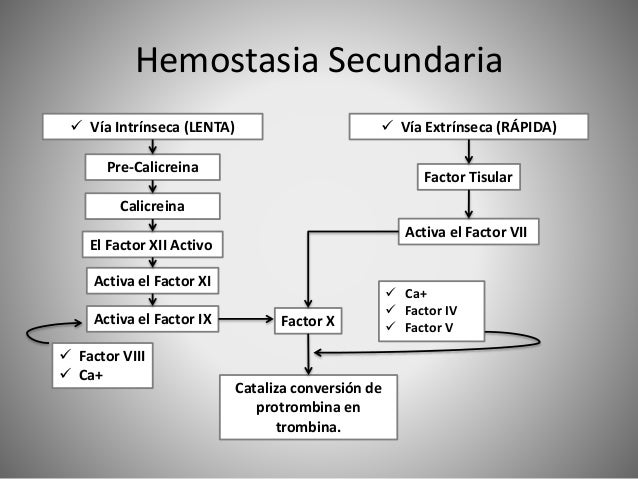 Hemostasia Secundaria

✓ Vía Intrínseca (LENTA)

Pre-Calicreina

Calicreina

El Factor XII Activo

Activa el Factor XI

Activa el Factor IX

✓ Factor VIII
✓ Ca+

✓ Vía Extrínseca (RÁPIDA)

Factor Tisular

Activa el Factor VII

✓ Ca+
✓ Factor IV
✓ Factor V

Factor X

Cataliza conversión de protrombina en trombina.